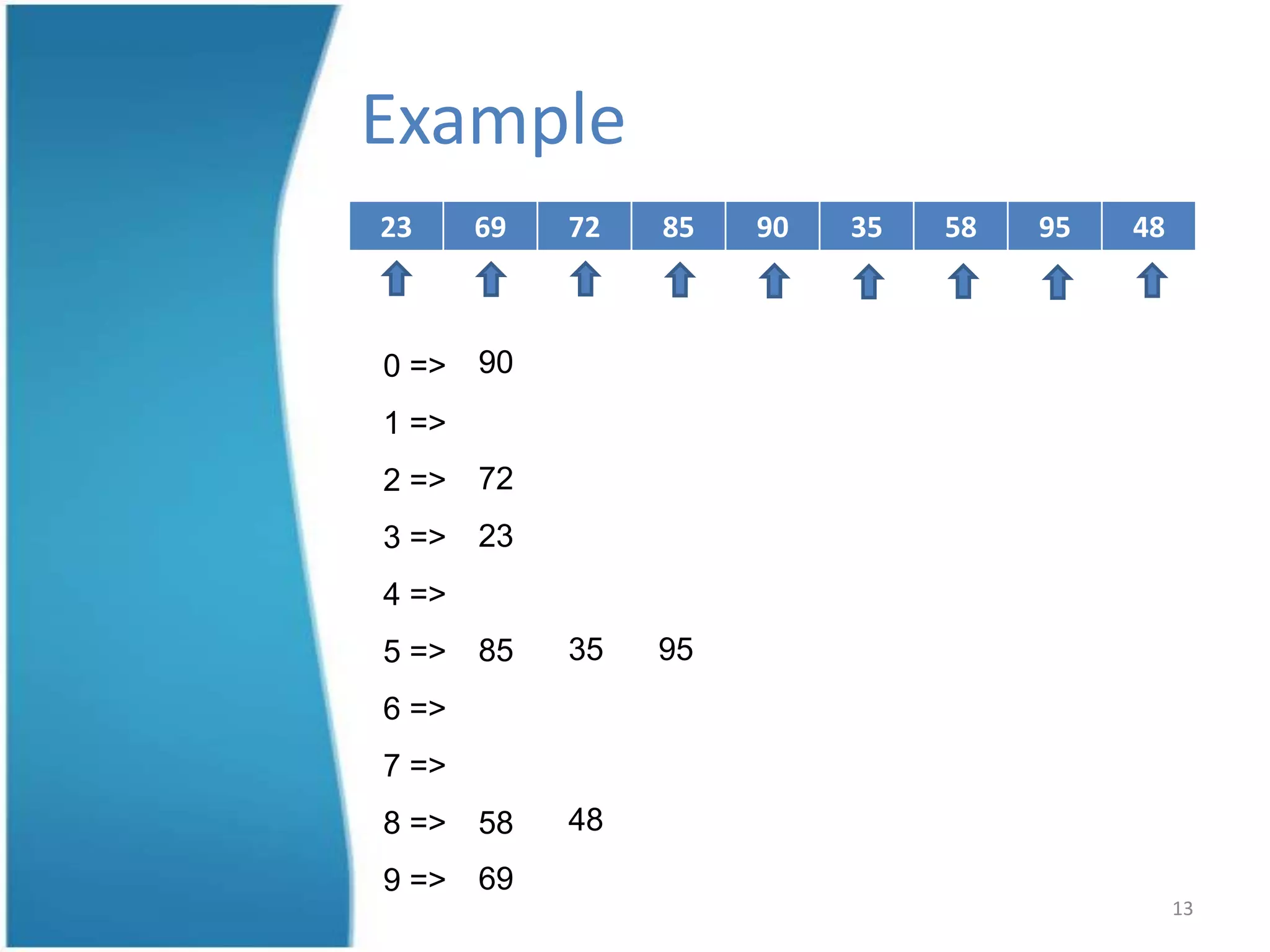 Example

| 23 | 69 | 72 | 85 | 90 | 35 | 58 | 95 | 48 |
|---|---|---|---|---|---|---|---|---|

0 => 90

1 =>

2 => 72

3 => 23

4 =>

5 => 85 35 95

6 =>

7 =>

8 => 58 48

9 => 69

13